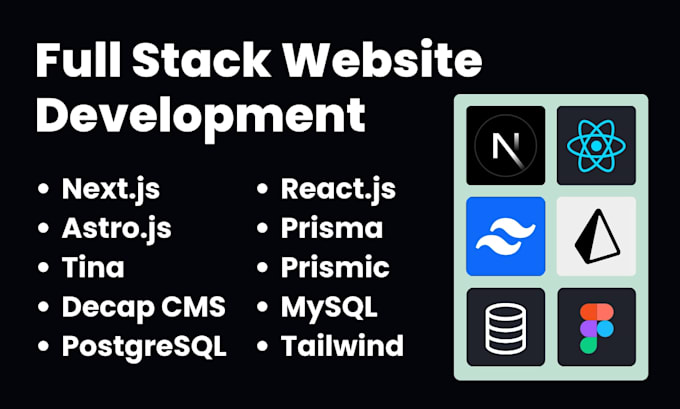 Full Stack Website Development

• Next.js
• Astro.js
• Tina
• Decap CMS
• PostgreSQL

• React.js
• Prisma
• Prismic
• MySQL
• Tailwind

N